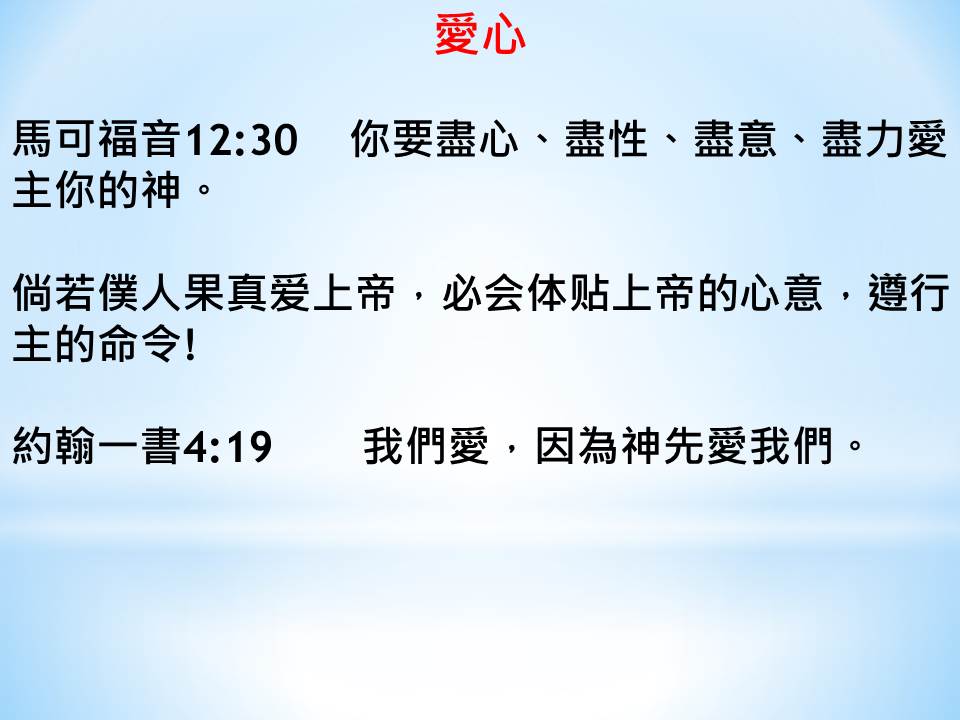 愛心

馬可福音12:30　你要盡心、盡性、盡意、盡力愛主你的神。

倘若僕人果真爱上帝，必会体贴上帝的心意，遵行主的命令!

約翰一書4:19　我們愛，因為神先愛我們。